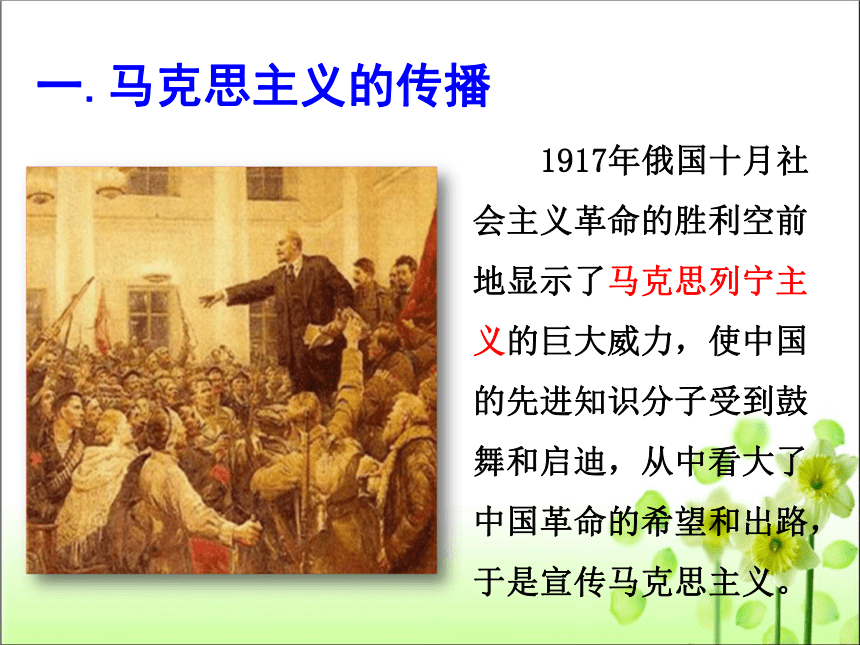 一.马克思主义的传播

1917年俄国十月社会主义革命的胜利空前地显示了马克思列宁主义的巨大威力，使中国的先进知识分子受到鼓舞和启迪，从中看大了中国革命的希望和出路，于是宣传马克思主义。